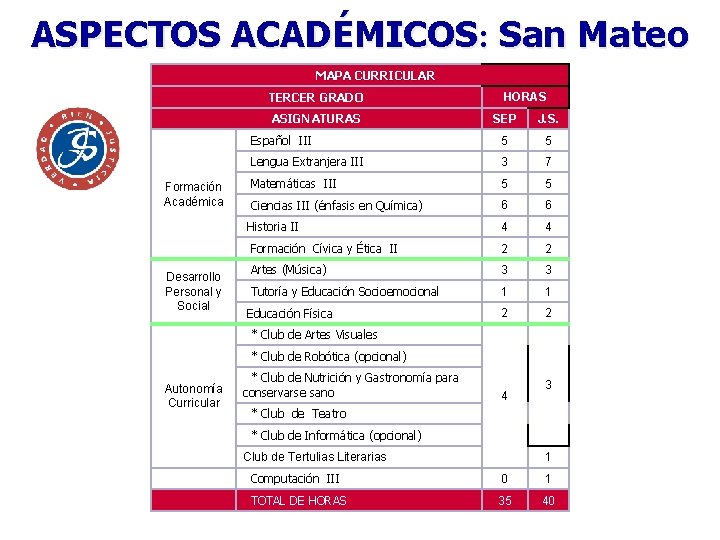 ASPECTOS ACADÉMICOS: San Mateo

VERDAD BIEN JUSTICIA

| MAPA CURRICULAR | | | |
|---|---|---|---|
| TERCER GRADO | | HORAS | |
| ASIGNATURAS | | SEP | J.S. |
| Formación Académica | Español III | 5 | 5 |
| | Lengua Extranjera III | 3 | 7 |
| | Matemáticas III | 5 | 5 |
| | Ciencias III (énfasis en Química) | 6 | 6 |
| | Historia II | 4 | 4 |
| | Formación Cívica y Ética II | 2 | 2 |
| Desarrollo Personal y Social | Artes (Música) | 3 | 3 |
| | Tutoría y Educación Socioemocional | 1 | 1 |
| | Educación Física | 2 | 2 |
| Autonomía Curricular | * Club de Artes Visuales | 4 | 3 |
| | * Club de Robótica (opcional) | | |
| | * Club de Nutrición y Gastronomía para conservarse sano | | |
| | * Club de Teatro | | |
| | * Club de Informática (opcional) | | |
| | Club de Tertulias Literarias | | 1 |
| | Computación III | 0 | 1 |
| | TOTAL DE HORAS | 35 | 40 |